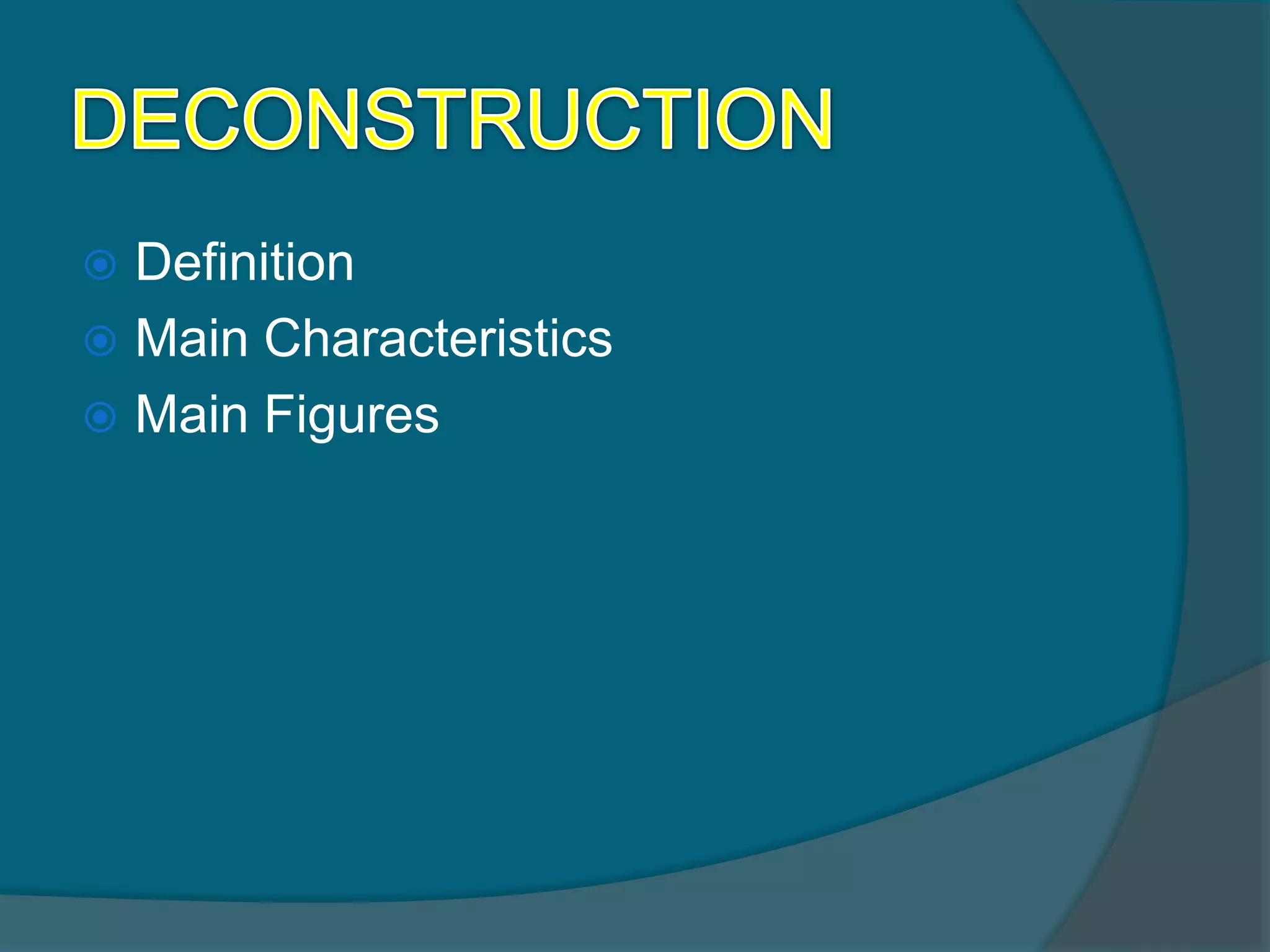 DECONSTRUCTION

Definition
Main Characteristics
Main Figures